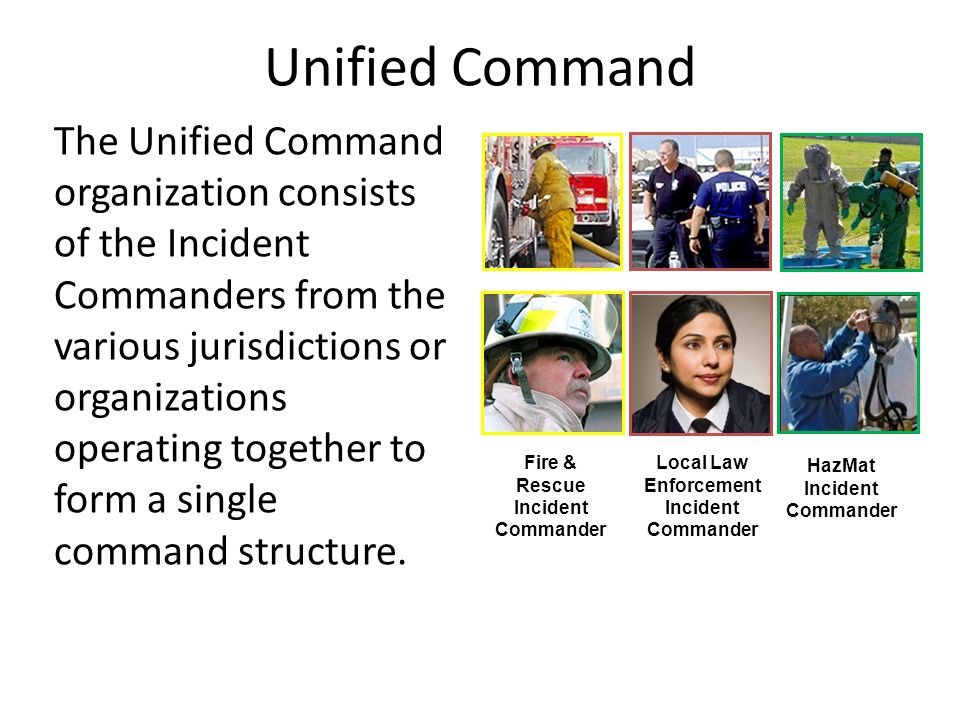 Unified Command

The Unified Command organization consists of the Incident Commanders from the various jurisdictions or organizations operating together to form a single command structure.

POLICE

Fire & Rescue Incident Commander

Local Law Enforcement Incident Commander

HazMat Incident Commander